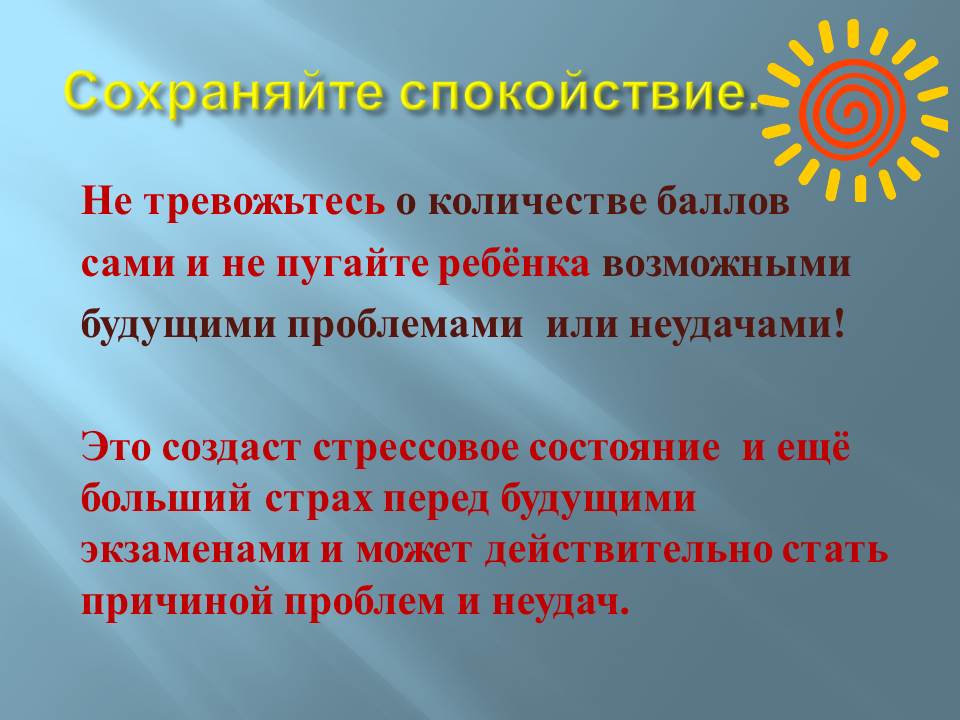 Сохраняйте спокойствие.

Не тревожьтесь о количестве баллов сами и не пугайте ребёнка возможными будущими проблемами или неудачами!

Это создаст стрессовое состояние и ещё больший страх перед будущими экзаменами и может действительно стать причиной проблем и неудач.